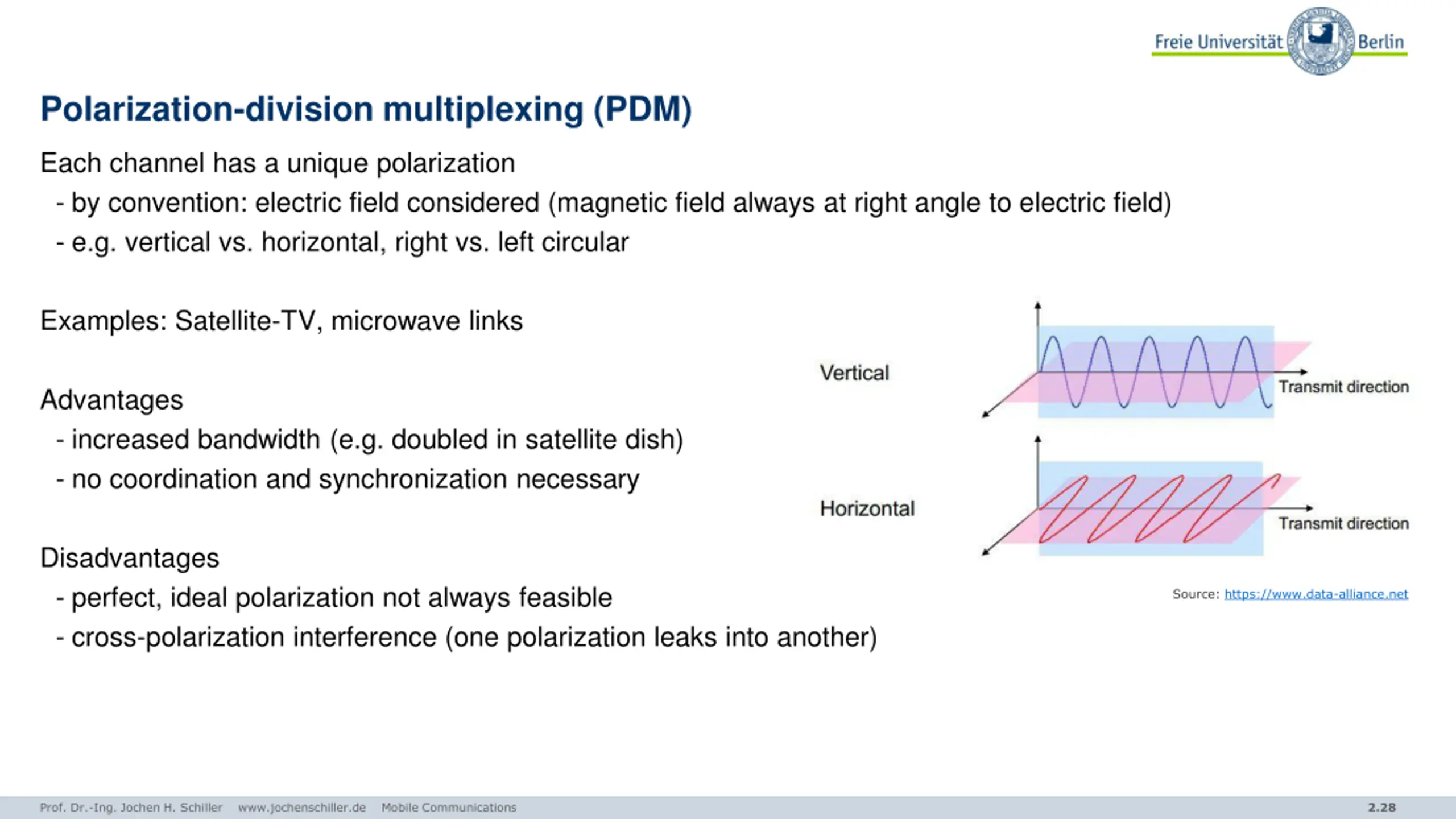 Freie Universität Berlin

Polarization-division multiplexing (PDM)

Each channel has a unique polarization
- by convention: electric field considered (magnetic field always at right angle to electric field)
- e.g. vertical vs. horizontal, right vs. left circular

Examples: Satellite-TV, microwave links

Advantages
- increased bandwidth (e.g. doubled in satellite dish)
- no coordination and synchronization necessary

Disadvantages
- perfect, ideal polarization not always feasible
- cross-polarization interference (one polarization leaks into another)

Vertical

Transmit direction

Horizontal

Transmit direction

Source: https://www.data-alliance.net

Prof. Dr.-Ing. Jochen H. Schiller www.jochenschiller.de Mobile Communications 2.28